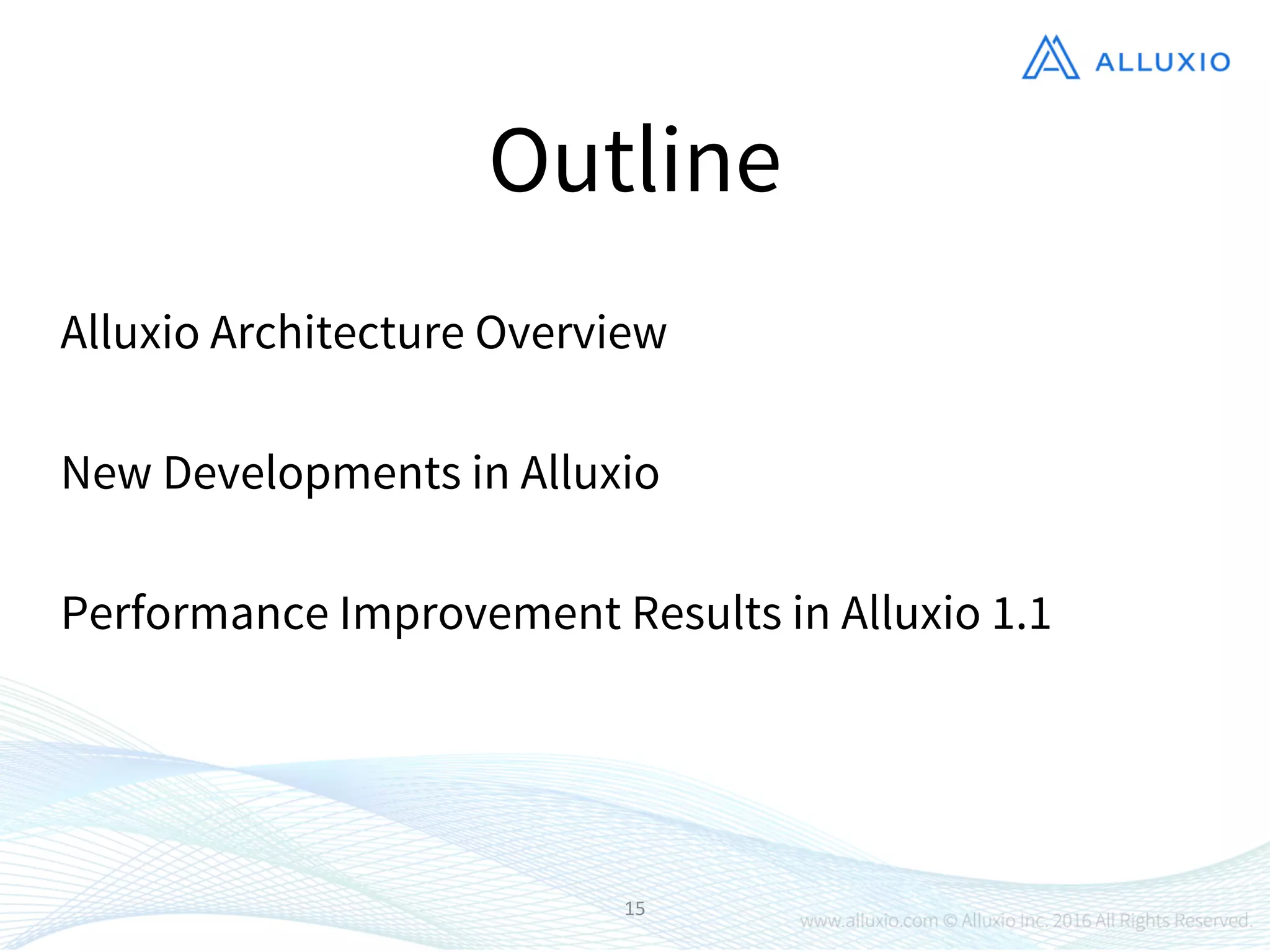 ALLUXIO

Outline

Alluxio Architecture Overview

New Developments in Alluxio

Performance Improvement Results in Alluxio 1.1

15

www.alluxio.com © Alluxio Inc. 2016 All Rights Reserved.